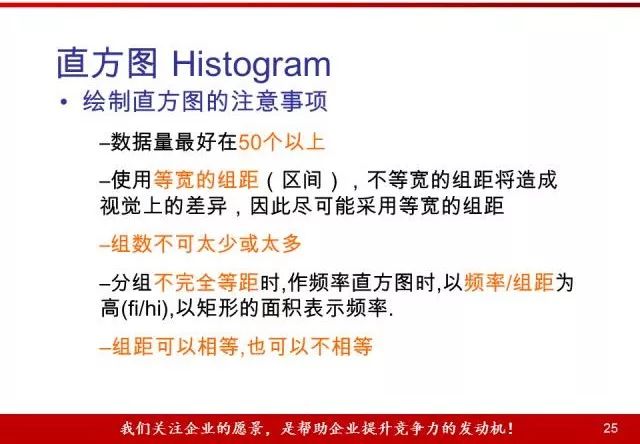 直方图 Histogram

• 绘制直方图的注意事项

–数据量最好在50个以上

–使用等宽的组距（区间），不等宽的组距将造成视觉上的差异，因此尽可能采用等宽的组距

–组数不可太少或太多

–分组不完全等距时,作频率直方图时,以频率/组距为高(fi/hi),以矩形的面积表示频率.

–组距可以相等,也可以不相等

我们关注企业的愿景，是帮助企业提升竞争力的发动机！ 25